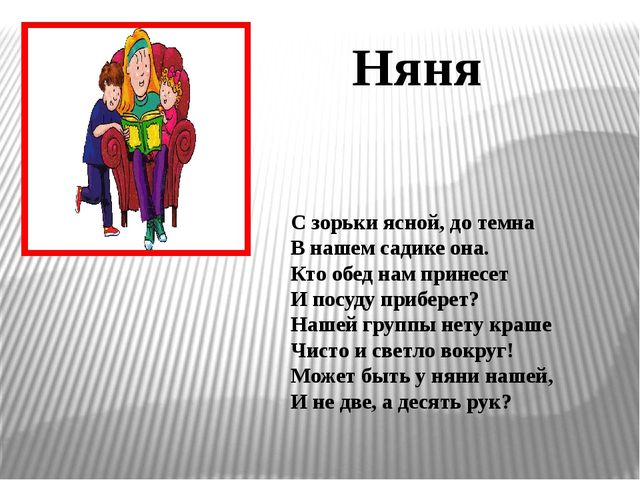 Няня

С зорьки ясной, до темна
В нашем садике она.
Кто обед нам принесет
И посуду приберет?
Нашей группы нету краше
Чисто и светло вокруг!
Может быть у няни нашей,
И не две, а десять рук?